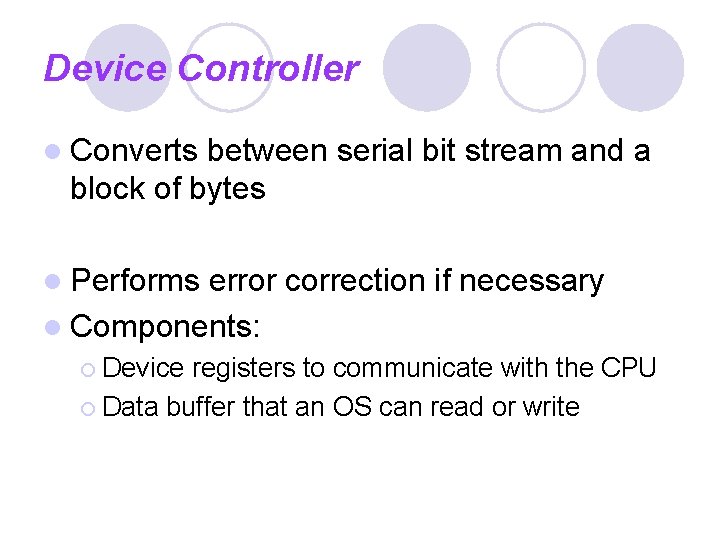 Device Controller

- Converts between serial bit stream and a block of bytes

- Performs error correction if necessary
- Components:
  - Device registers to communicate with the CPU
  - Data buffer that an OS can read or write